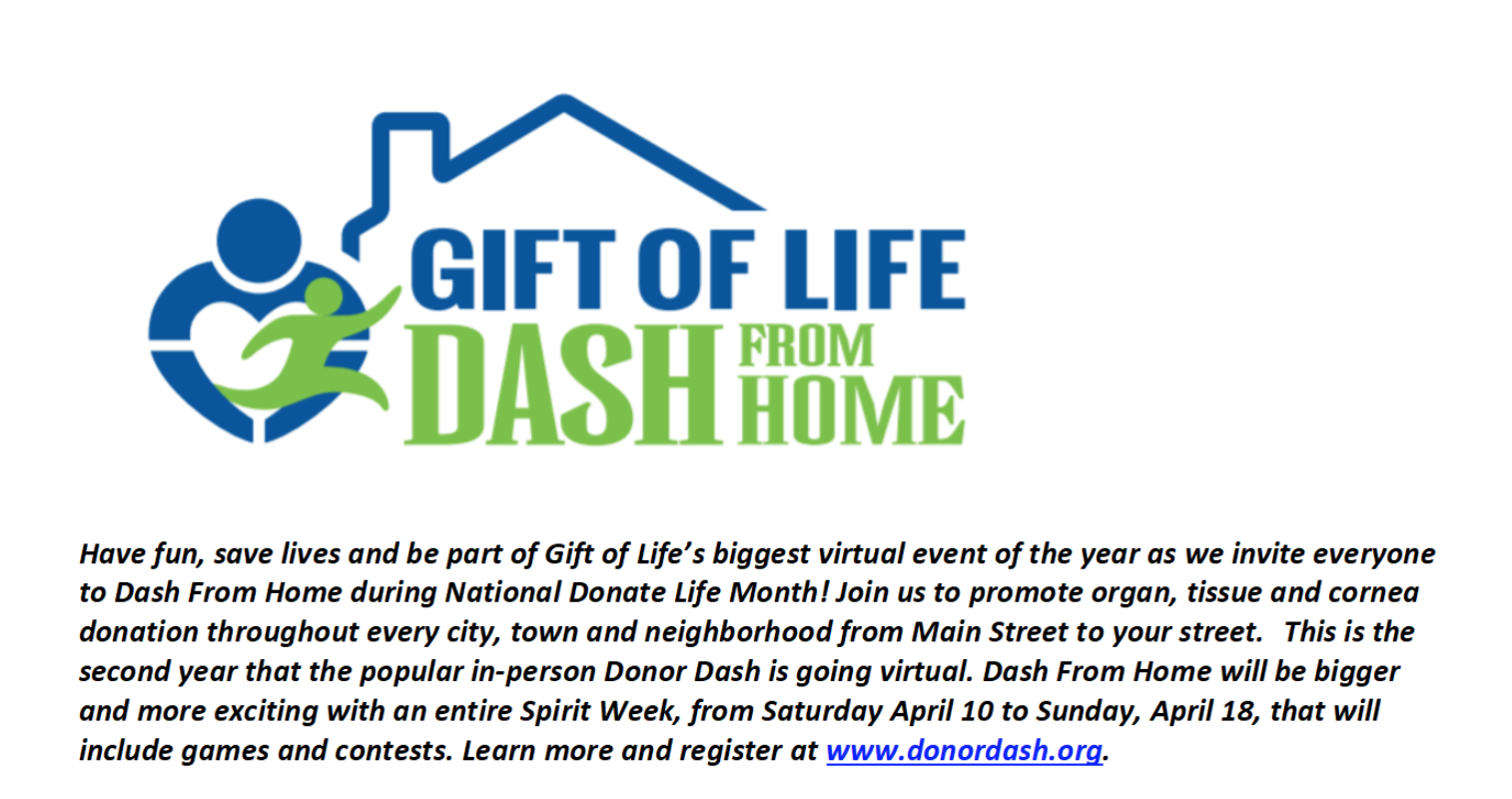 GIFT OF LIFE
DASH FROM HOME

Have fun, save lives and be part of Gift of Life's biggest virtual event of the year as we invite everyone to Dash From Home during National Donate Life Month! Join us to promote organ, tissue and cornea donation throughout every city, town and neighborhood from Main Street to your street. This is the second year that the popular in-person Donor Dash is going virtual. Dash From Home will be bigger and more exciting with an entire Spirit Week, from Saturday April 10 to Sunday, April 18, that will include games and contests. Learn more and register at www.donordash.org.